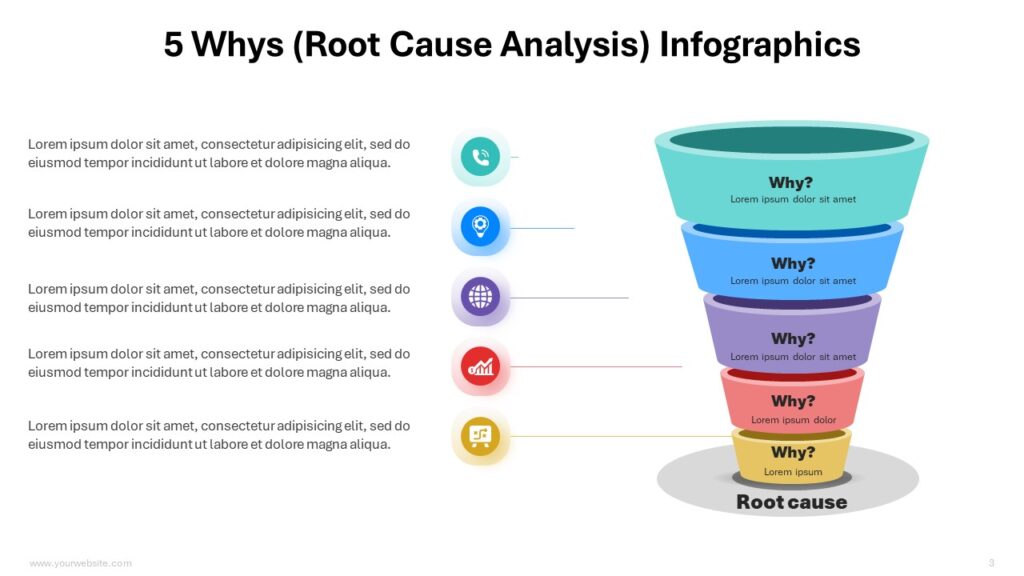 5 Whys (Root Cause Analysis) Infographics

Lorem ipsum dolor sit amet, consectetur adipisicing elit, sed do eiusmod tempor incididunt ut labore et dolore magna aliqua.

Lorem ipsum dolor sit amet, consectetur adipisicing elit, sed do eiusmod tempor incididunt ut labore et dolore magna aliqua.

Lorem ipsum dolor sit amet, consectetur adipisicing elit, sed do eiusmod tempor incididunt ut labore et dolore magna aliqua.

Lorem ipsum dolor sit amet, consectetur adipisicing elit, sed do eiusmod tempor incididunt ut labore et dolore magna aliqua.

Lorem ipsum dolor sit amet, consectetur adipisicing elit, sed do eiusmod tempor incididunt ut labore et dolore magna aliqua.

Why?
Lorem ipsum dolor sit amet

Why?
Lorem ipsum dolor sit amet

Why?
Lorem ipsum dolor sit amet

Why?
Lorem ipsum dolor

Why?
Lorem ipsum

Root cause

www.yourwebsite.com

3